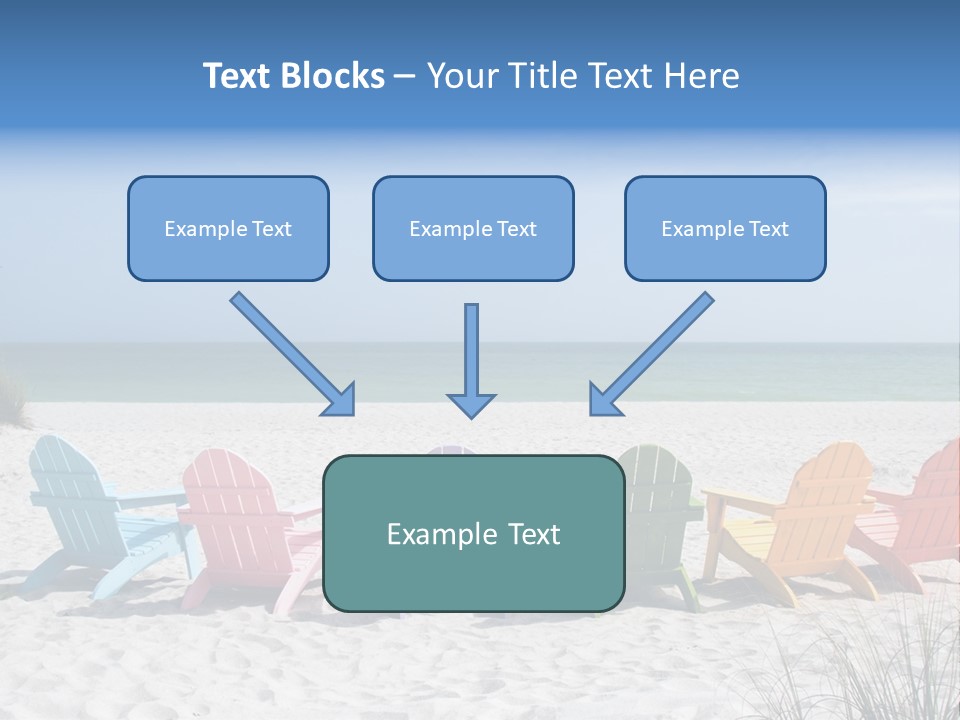 Text Blocks – Your Title Text Here

Example Text

Example Text

Example Text

Example Text